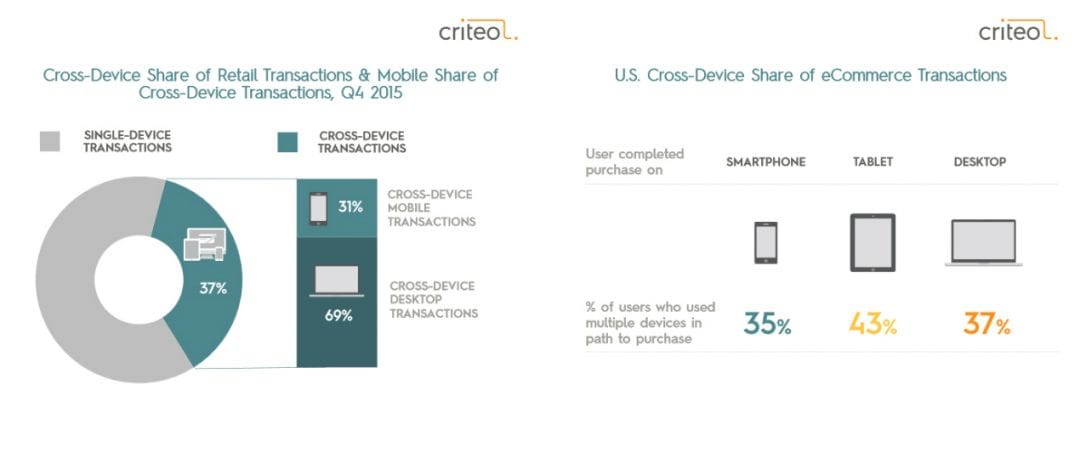 criteo.

Cross-Device Share of Retail Transactions & Mobile Share of Cross-Device Transactions, Q4 2015

SINGLE-DEVICE TRANSACTIONS

CROSS-DEVICE TRANSACTIONS

37%

31%

CROSS-DEVICE MOBILE TRANSACTIONS

69%

CROSS-DEVICE DESKTOP TRANSACTIONS

criteo.

U.S. Cross-Device Share of eCommerce Transactions

| User completed purchase on | SMARTPHONE | TABLET | DESKTOP |
|---|---|---|---|
| % of users who used multiple devices in path to purchase | 35% | 43% | 37% |